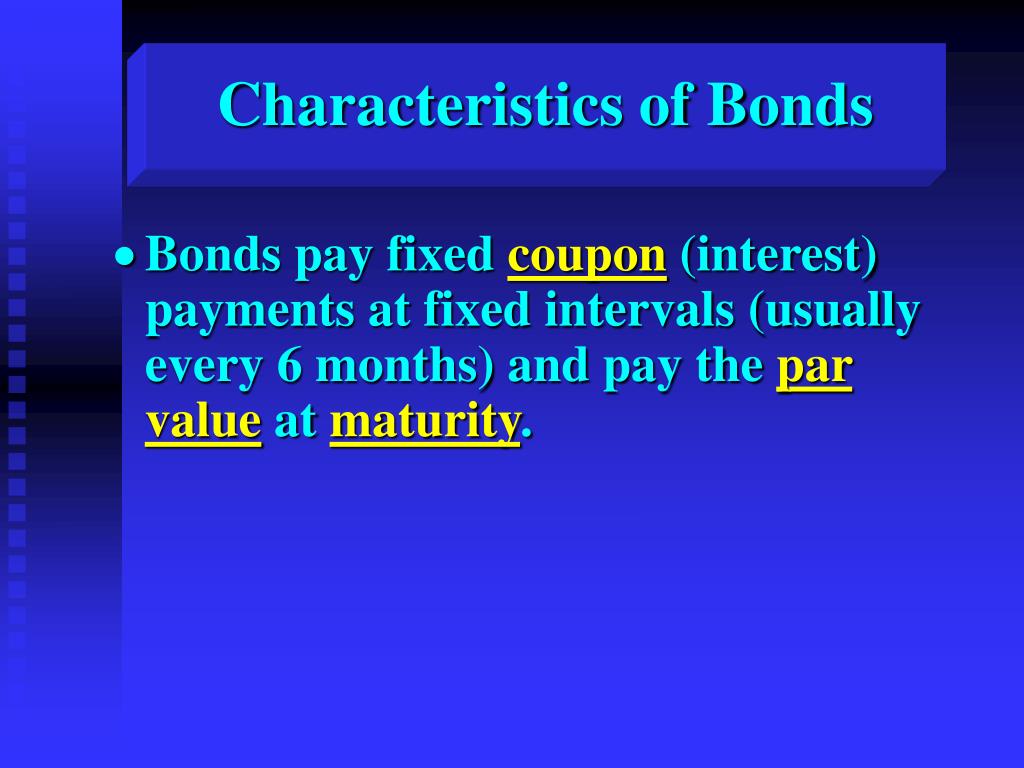 Characteristics of Bonds

• Bonds pay fixed coupon (interest) payments at fixed intervals (usually every 6 months) and pay the par value at maturity.